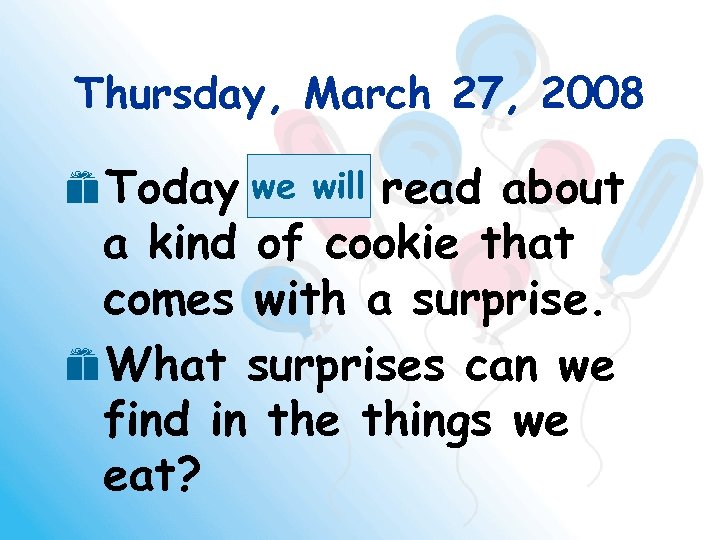 Thursday, March 27, 2008

Today we will read about a kind of cookie that comes with a surprise.

What surprises can we find in the things we eat?